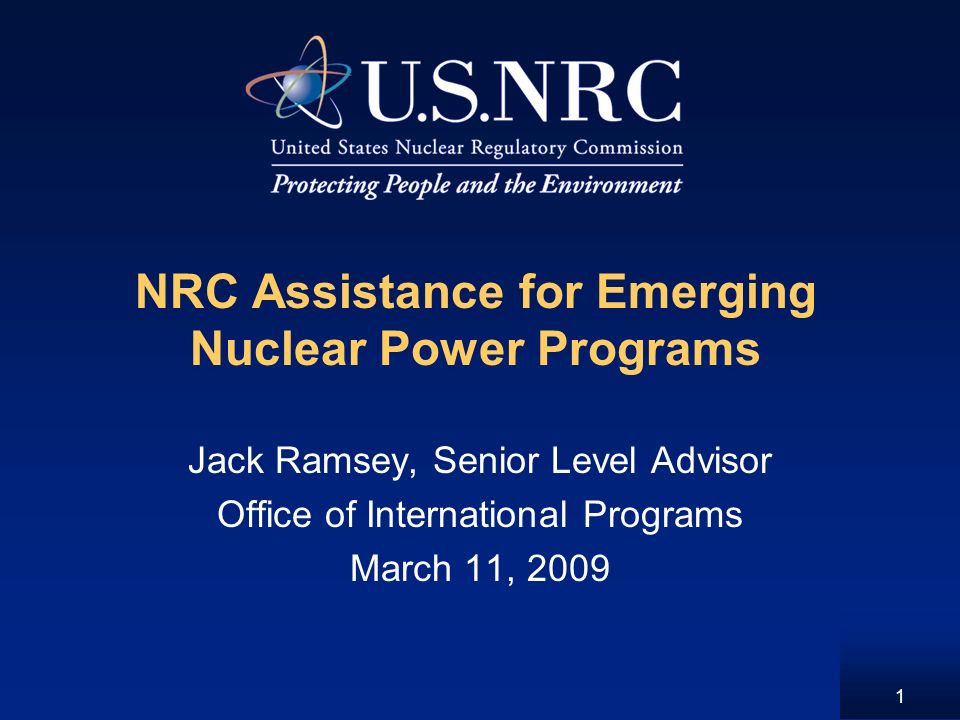 U.S.NRC
United States Nuclear Regulatory Commission
Protecting People and the Environment

NRC Assistance for Emerging Nuclear Power Programs

Jack Ramsey, Senior Level Advisor
Office of International Programs
March 11, 2009

1